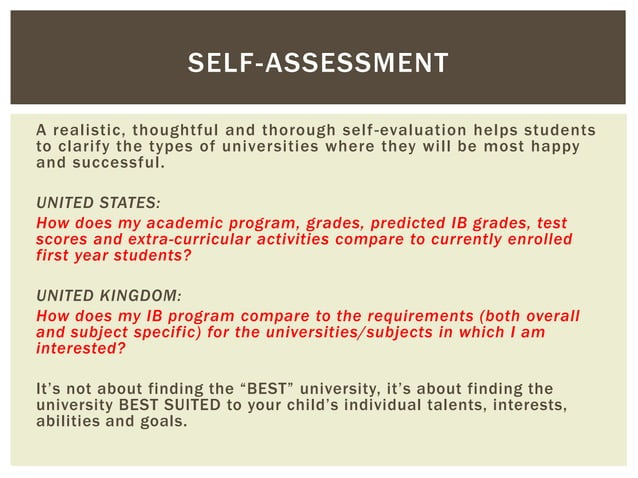 SELF-ASSESSMENT

A realistic, thoughtful and thorough self-evaluation helps students to clarify the types of universities where they will be most happy and successful.

UNITED STATES:
How does my academic program, grades, predicted IB grades, test scores and extra-curricular activities compare to currently enrolled first year students?

UNITED KINGDOM:
How does my IB program compare to the requirements (both overall and subject specific) for the universities/subjects in which I am interested?

It's not about finding the "BEST" university, it's about finding the university BEST SUITED to your child's individual talents, interests, abilities and goals.